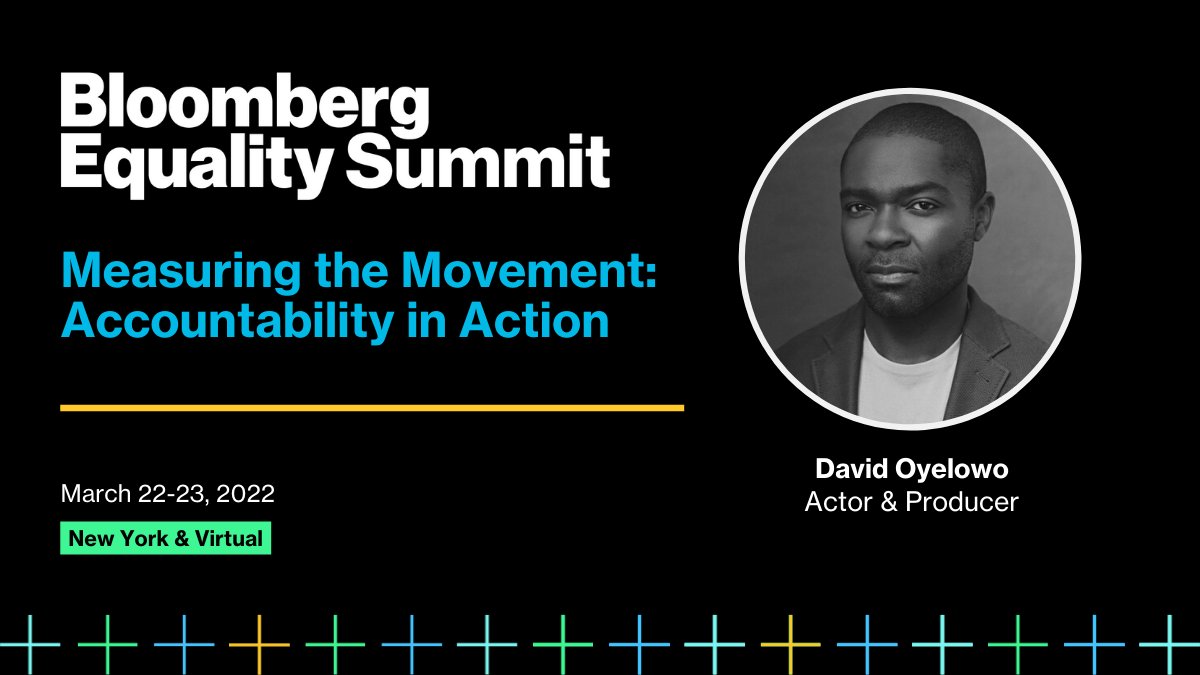 Bloomberg
Equality Summit

Measuring the Movement: Accountability in Action

March 22-23, 2022

New York & Virtual

David Oyelowo
Actor & Producer